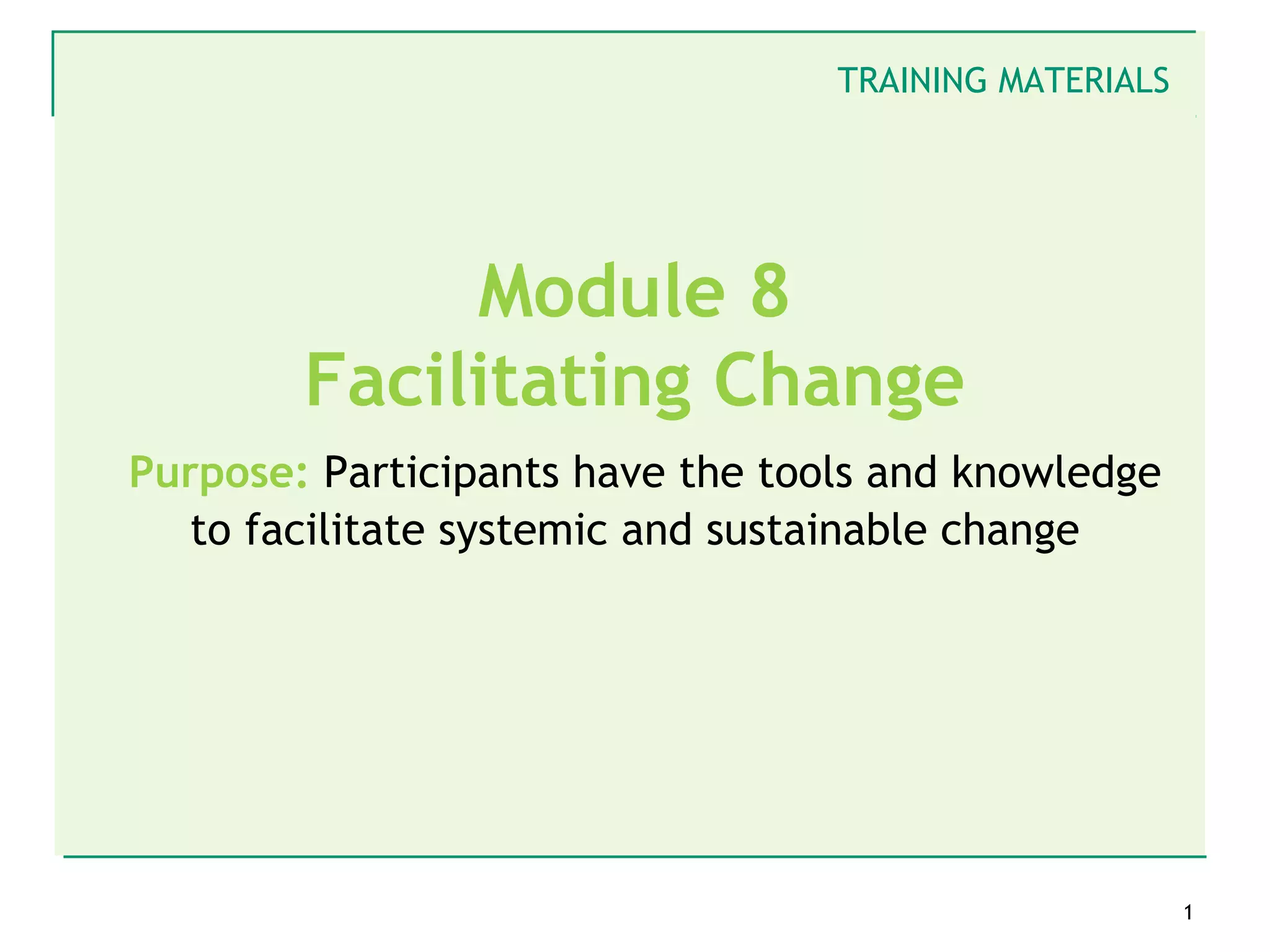 TRAINING MATERIALS

Module 8
Facilitating Change

Purpose: Participants have the tools and knowledge to facilitate systemic and sustainable change

1